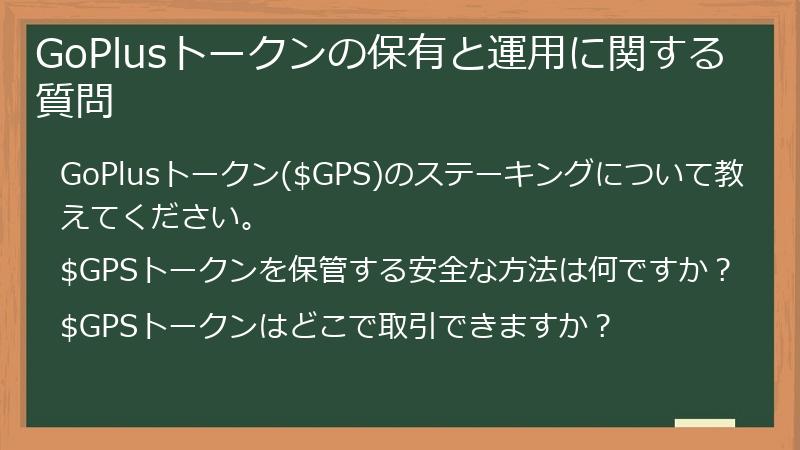 GoPlusトークンの保有と運用に関する質問

GoPlusトークン(\$GPS)のステーキングについて教えてください。

\$GPSトークンを保管する安全な方法は何ですか？

\$GPSトークンはどこで取引できますか？